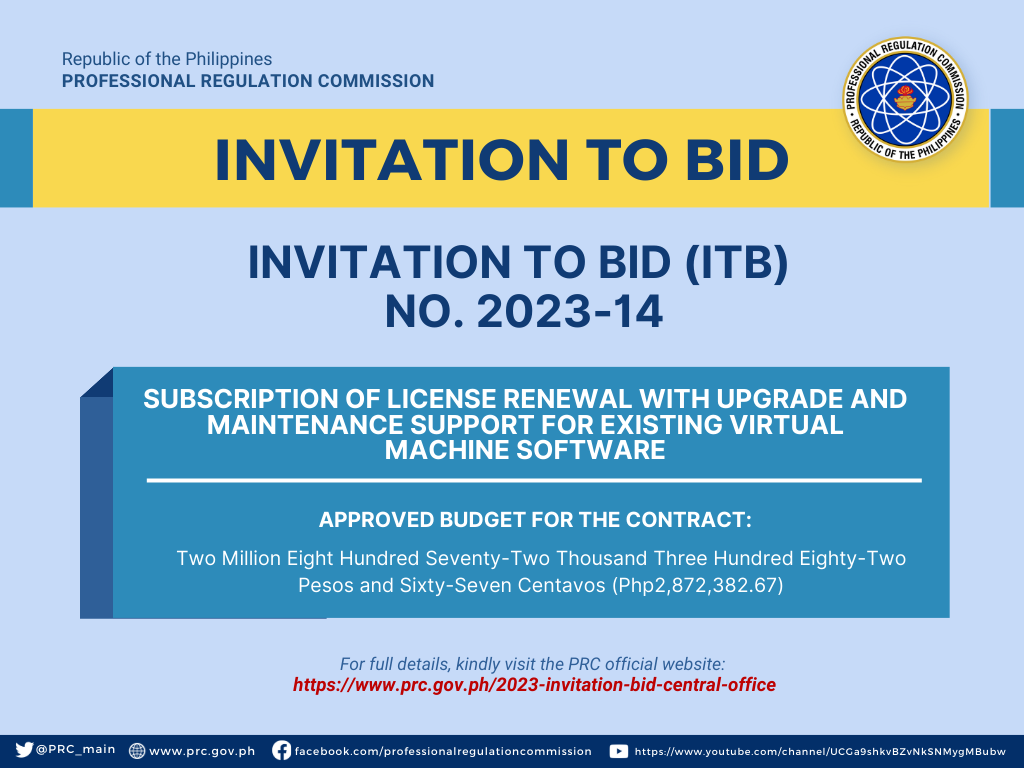 Republic of the Philippines
PROFESSIONAL REGULATION COMMISSION

PROFESSIONAL REGULATION COMMISSION
REPUBLIC OF THE PHILIPPINES

INVITATION TO BID

INVITATION TO BID (ITB)
NO. 2023-14

SUBSCRIPTION OF LICENSE RENEWAL WITH UPGRADE AND MAINTENANCE SUPPORT FOR EXISTING VIRTUAL MACHINE SOFTWARE

APPROVED BUDGET FOR THE CONTRACT:

Two Million Eight Hundred Seventy-Two Thousand Three Hundred Eighty-Two Pesos and Sixty-Seven Centavos (Php2,872,382.67)

For full details, kindly visit the PRC official website:
https://www.prc.gov.ph/2023-invitation-bid-central-office

@PRC_main www.prc.gov.ph facebook.com/professionalregulationcommission https://www.youtube.com/channel/UCGa9shkvBZvNkSNMygMBubw